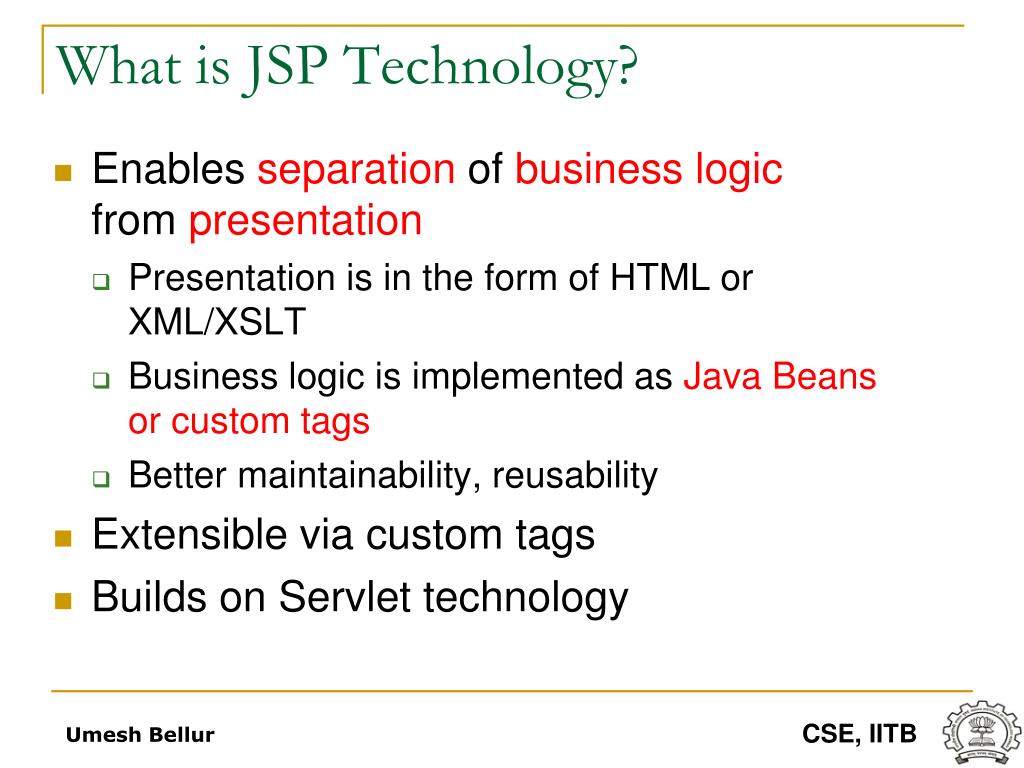 What is JSP Technology?

Enables separation of business logic from presentation

Presentation is in the form of HTML or XML/XSLT

Business logic is implemented as Java Beans or custom tags

Better maintainability, reusability

Extensible via custom tags

Builds on Servlet technology

Umesh Bellur

CSE, IITB